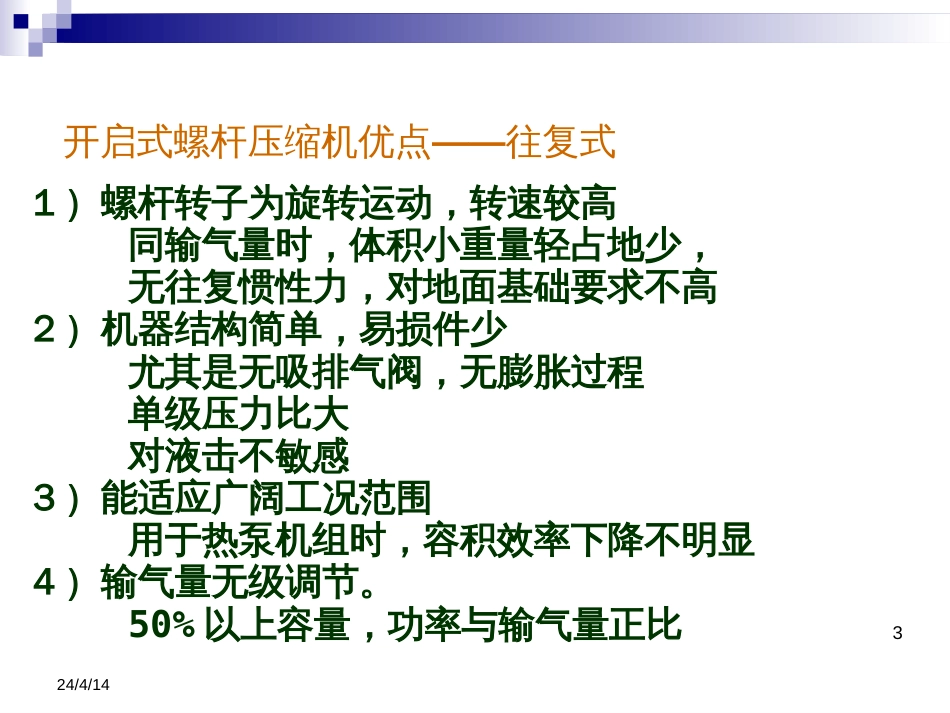 开启式螺杆压缩机优点——往复式

1）螺杆转子为旋转运动，转速较高
同输气量时，体积小重量轻占地少，
无往复惯性力，对地面基础要求不高
2）机器结构简单，易损件少
尤其是无吸排气阀，无膨胀过程
单级压力比大
对液击不敏感
3）能适应广阔工况范围
用于热泵机组时，容积效率下降不明显
4）输气量无级调节。
50% 以上容量，功率与输气量正比

3

24/4/14